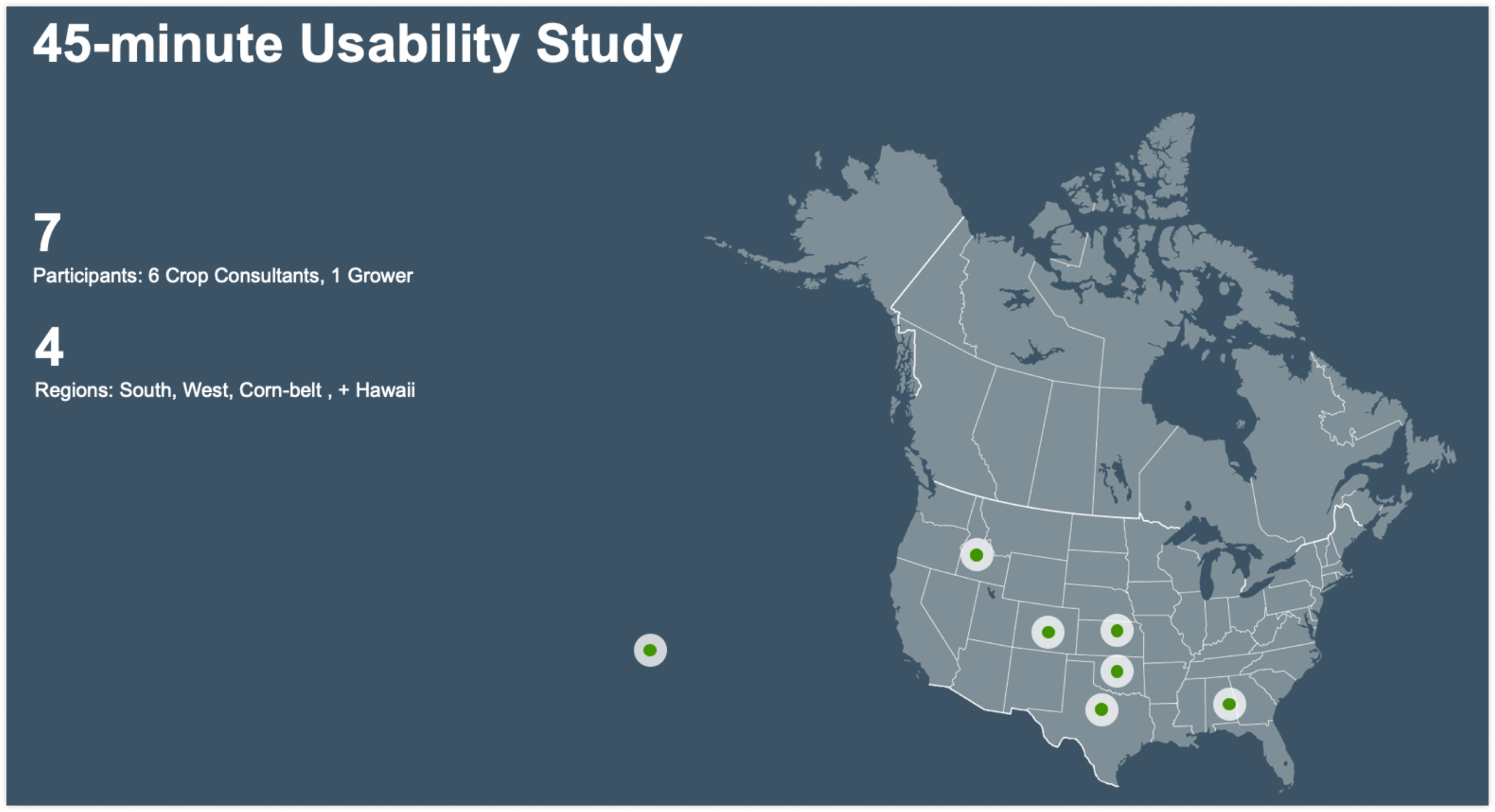 45-minute Usability Study

7

Participants: 6 Crop Consultants, 1 Grower

4

Regions: South, West, Corn-belt , + Hawaii